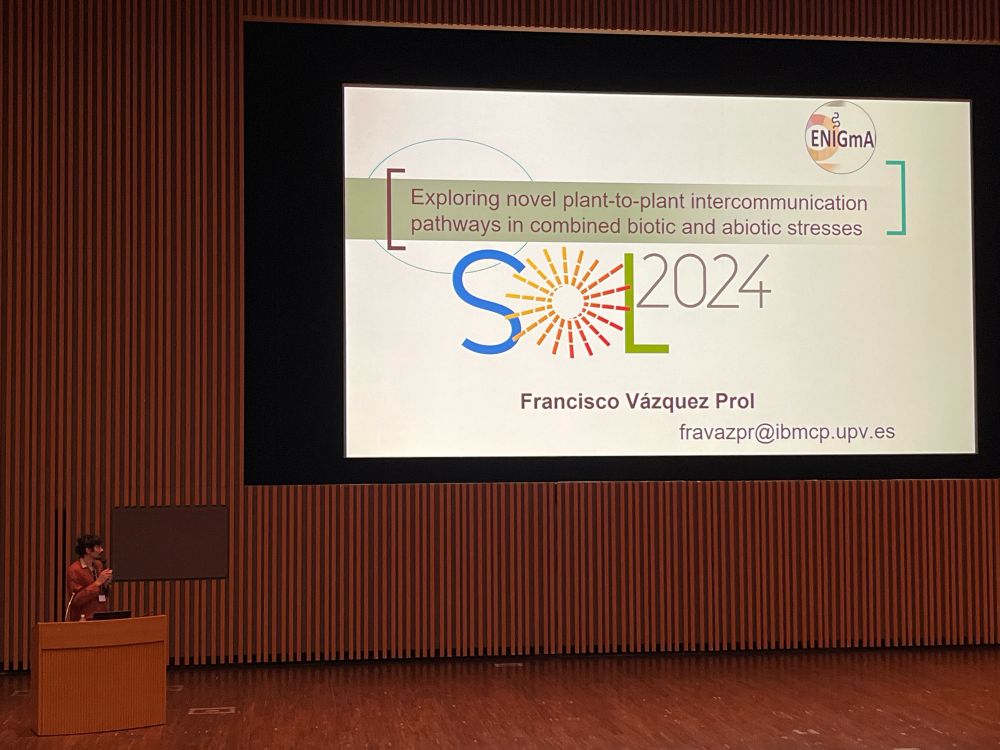 ENIGmA

Exploring novel plant-to-plant intercommunication pathways in combined biotic and abiotic stresses

SOL 2024

Francisco Vázquez Prol

fravazpr@ibmcp.upv.es